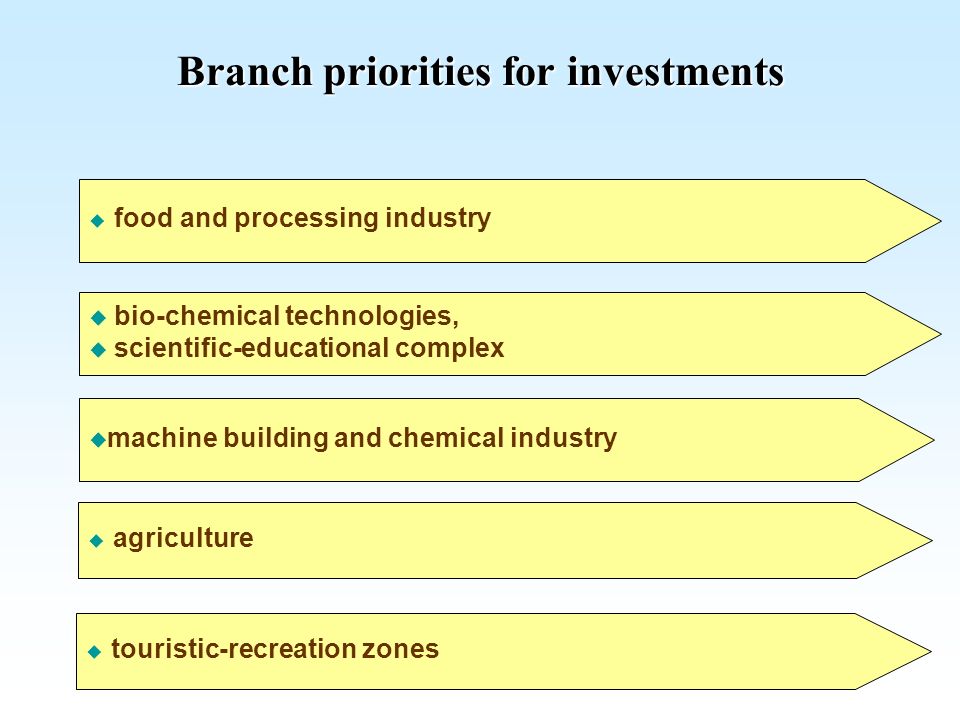 Branch priorities for investments

◆ food and processing industry

◆ bio-chemical technologies,
◆ scientific-educational complex

◆machine building and chemical industry

◆ agriculture

◆ touristic-recreation zones